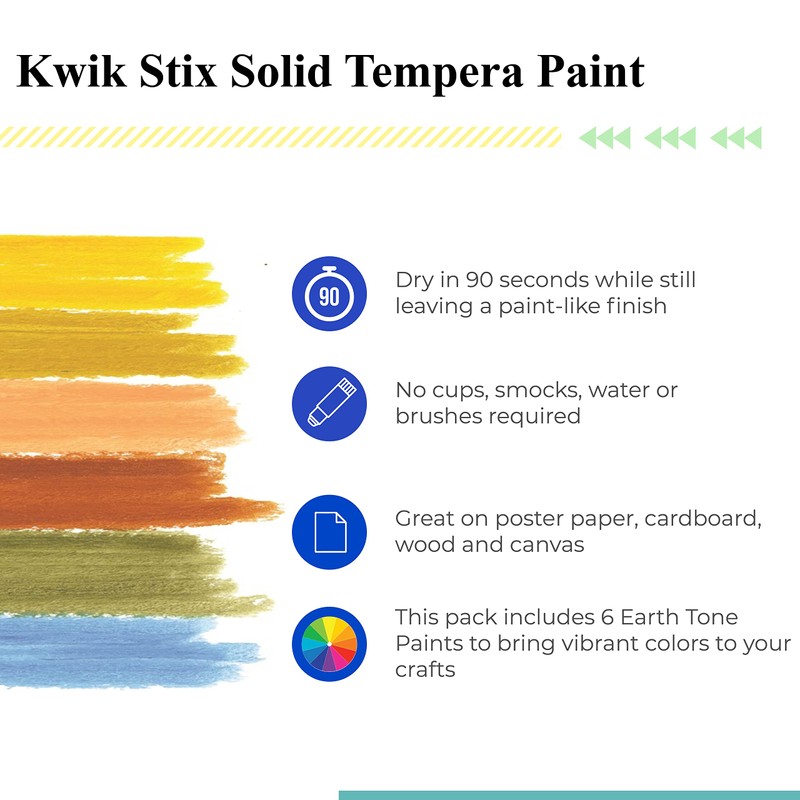 Kwik Stix Solid Tempera Paint

90

Dry in 90 seconds while still leaving a paint-like finish

No cups, smocks, water or brushes required

Great on poster paper, cardboard, wood and canvas

This pack includes 6 Earth Tone Paints to bring vibrant colors to your crafts